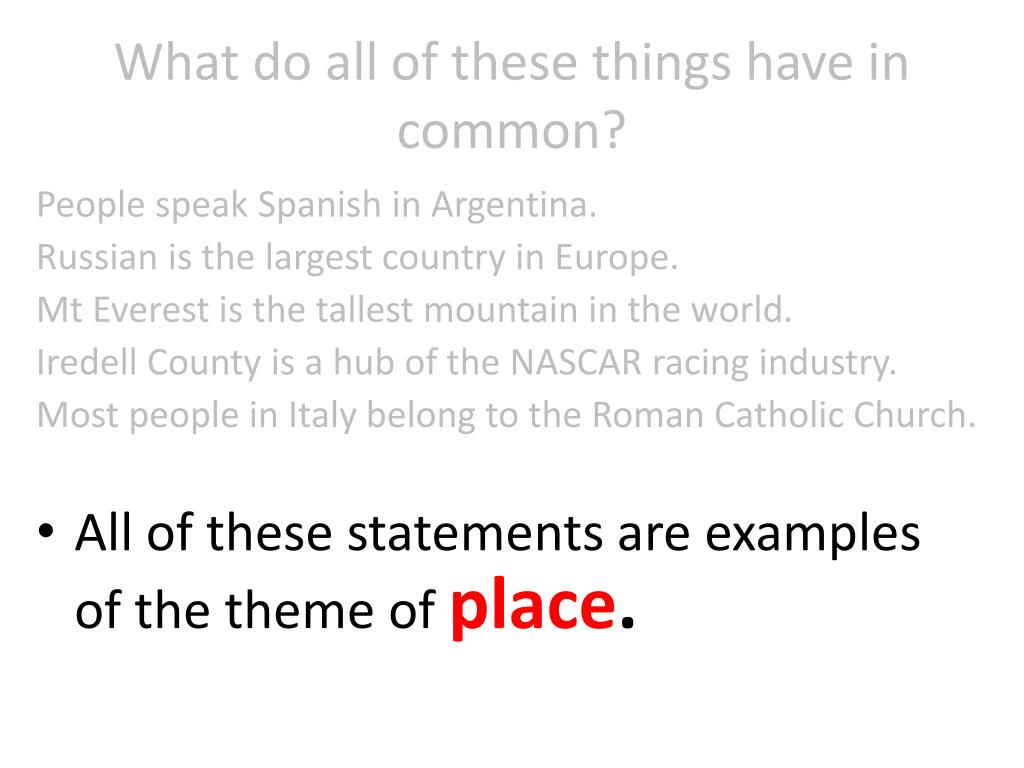 What do all of these things have in common?

People speak Spanish in Argentina.
Russian is the largest country in Europe.
Mt Everest is the tallest mountain in the world.
Iredell County is a hub of the NASCAR racing industry.
Most people in Italy belong to the Roman Catholic Church.

• All of these statements are examples of the theme of place.